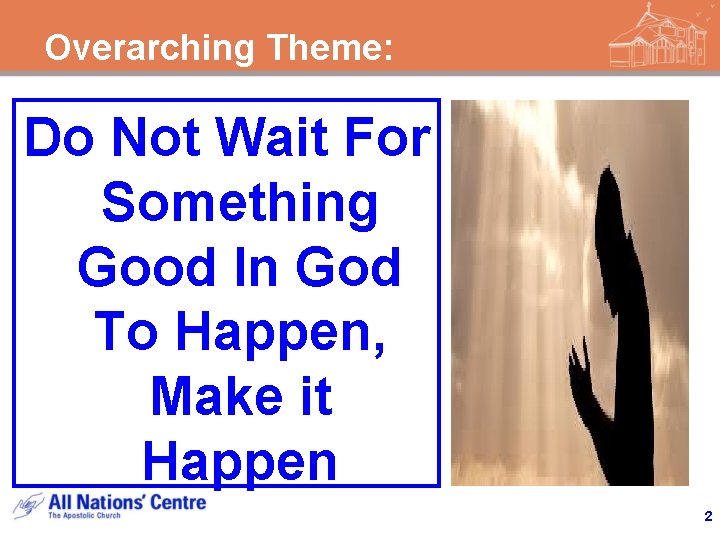 Overarching Theme:

Do Not Wait For Something Good In God To Happen, Make it Happen

All Nations' Centre
The Apostolic Church

2